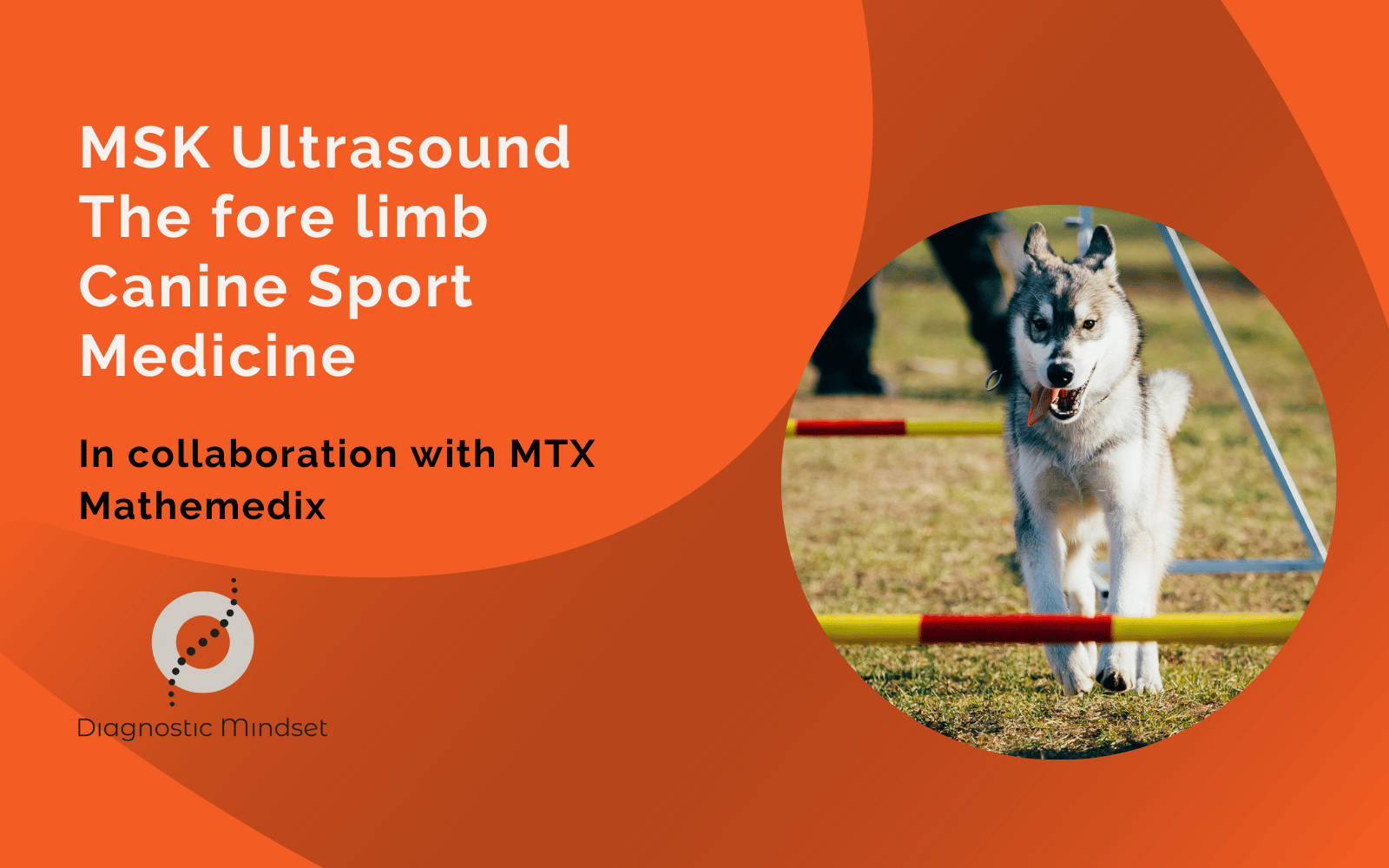 MSK Ultrasound
The fore limb
Canine Sport Medicine

In collaboration with MTX Mathemedix

Diagnostic Mindset